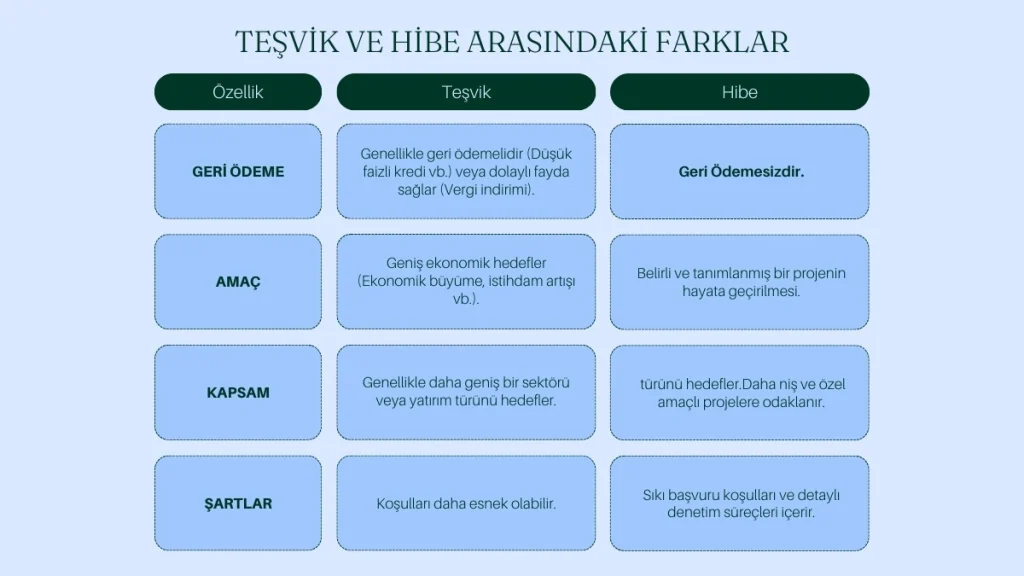 TEŞVİK VE HİBE ARASINDAKİ FARKLAR

| Özellik | Teşvik | Hibe |
|---|---|---|
| GERİ ÖDEME | Genellikle geri ödemelidir (Düşük faizli kredi vb.) veya dolaylı fayda sağlar (Vergi indirimi). | Geri Ödemesizdir. |
| AMAÇ | Geniş ekonomik hedefler (Ekonomik büyüme, istihdam artışı vb.). | Belirli ve tanımlanmış bir projenin hayata geçirilmesi. |
| KAPSAM | Genellikle daha geniş bir sektörü veya yatırım türünü hedefler. | türünü hedefler.Daha niş ve özel amaçlı projelere odaklanır. |
| ŞARTLAR | Koşulları daha esnek olabilir. | Sıkı başvuru koşulları ve detaylı denetim süreçleri içerir. |